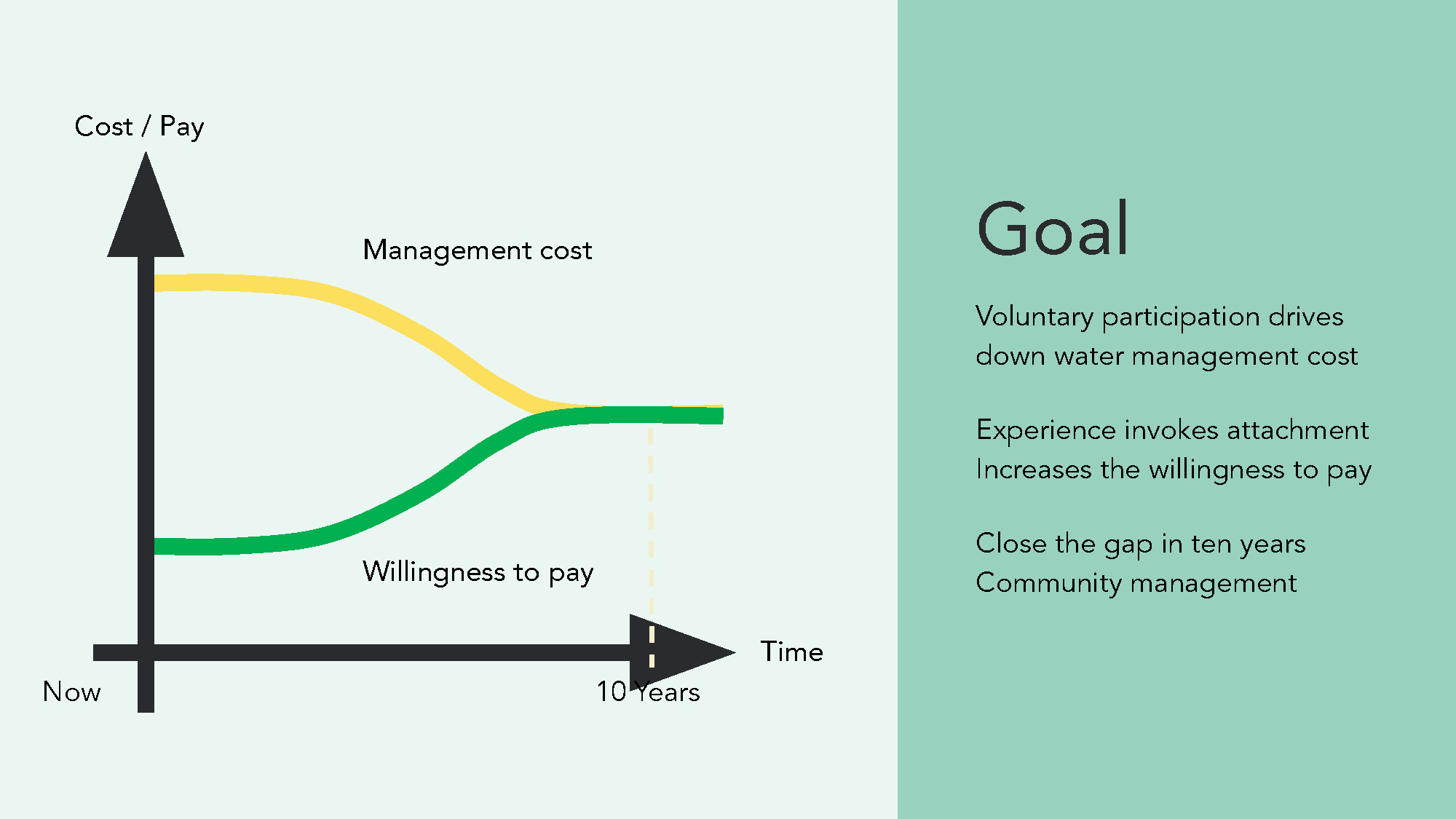 Cost / Pay

Management cost

Willingness to pay

Time

Now

10 Years

Goal

Voluntary participation drives down water management cost

Experience invokes attachment
Increases the willingness to pay

Close the gap in ten years
Community management